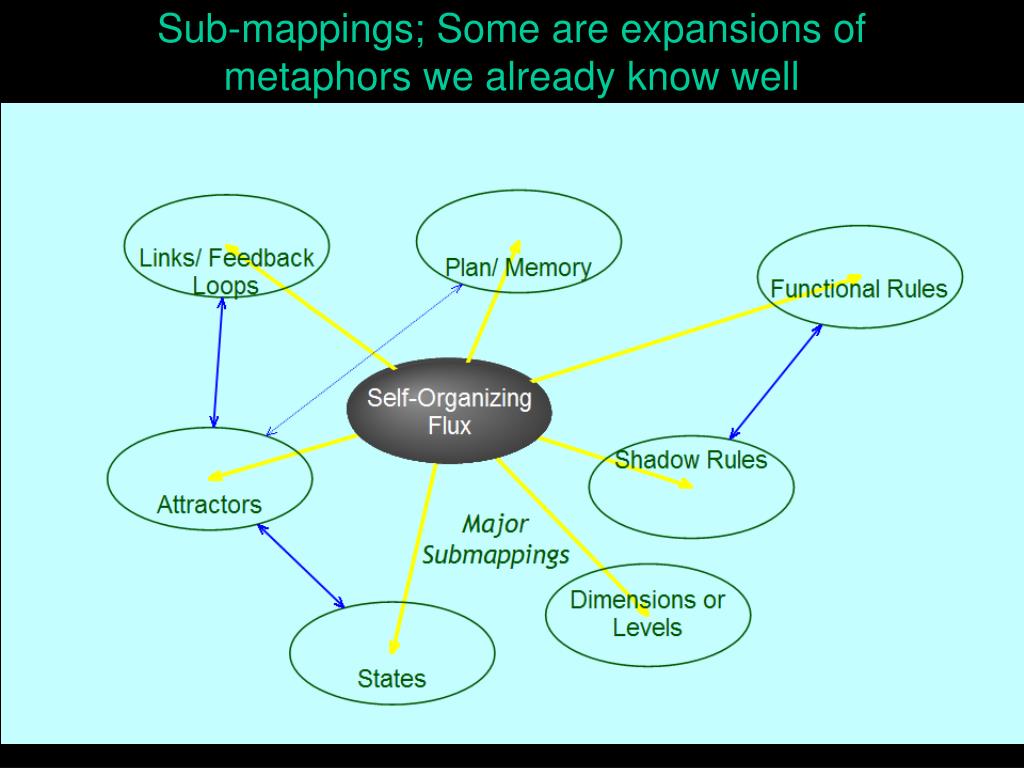 Sub-mappings; Some are expansions of metaphors we already know well

Links/ Feedback Loops

Plan/ Memory

Functional Rules

Self-Organizing Flux

Attractors

Shadow Rules

Major Submappings

Dimensions or Levels

States